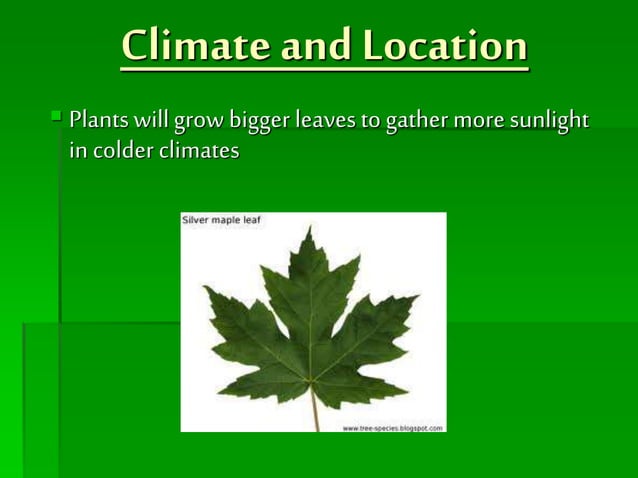 Climate and Location

Plants will grow bigger leaves to gather more sunlight in colder climates

Silver maple leaf

www.tree-species.blogspot.com